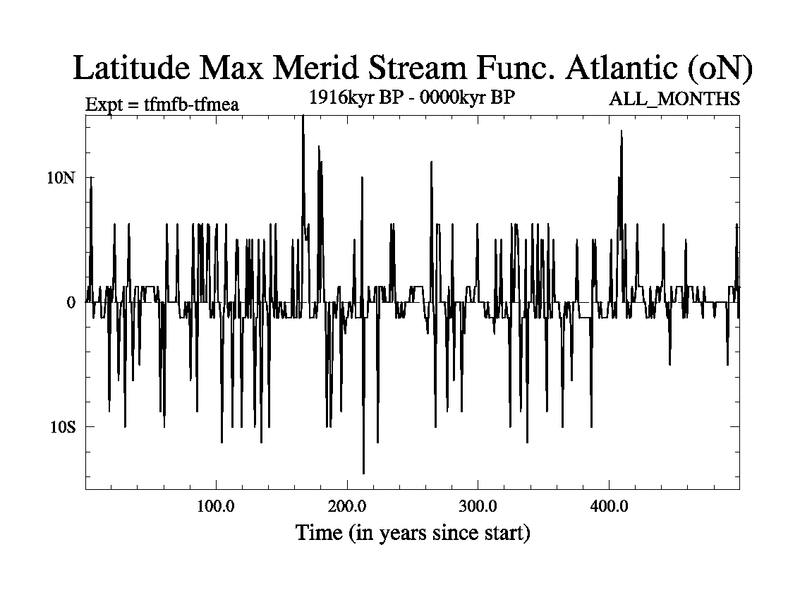 Latitude Max Merid Stream Func. Atlantic (oN)

Expt = tfmfb-tfmea

1916kyr BP - 0000kyr BP

ALL_MONTHS

10N

0

10S

100.0

200.0

300.0

400.0

Time (in years since start)